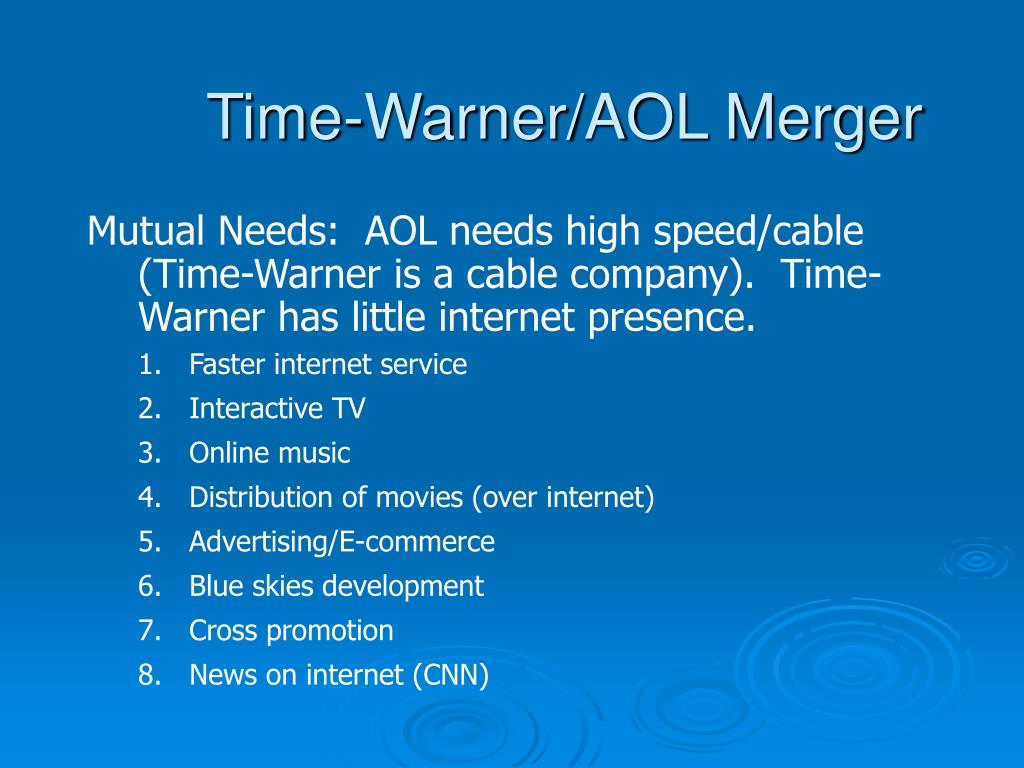 Time-Warner/AOL Merger

Mutual Needs: AOL needs high speed/cable (Time-Warner is a cable company). Time-Warner has little internet presence.

1. Faster internet service
2. Interactive TV
3. Online music
4. Distribution of movies (over internet)
5. Advertising/E-commerce
6. Blue skies development
7. Cross promotion
8. News on internet (CNN)